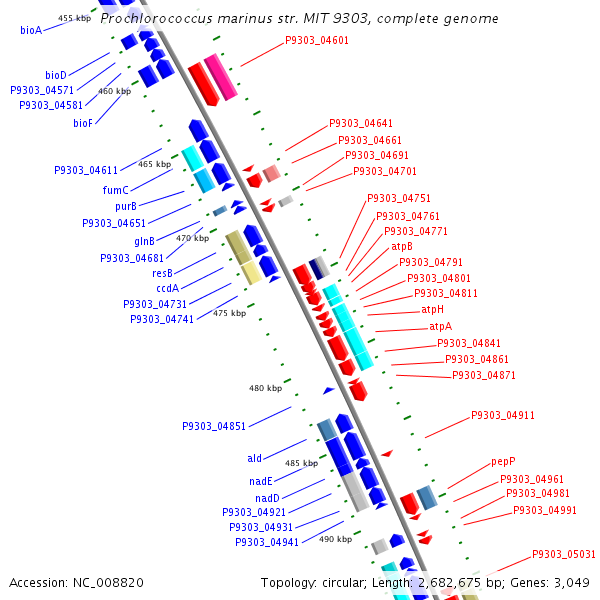 Prochlorococcus marinus str. MIT 9303, complete genome

455 kbp
bioA
bioD
P9303_04571
P9303_04581
460 kbp
bioF
P9303_04611
465 kbp
fumC
purB
P9303_04651
glnB
470 kbp
P9303_04681
resB
ccdA
P9303_04731
P9303_04741
475 kbp
480 kbp
P9303_04851
ald
485 kbp
nadE
nadD
P9303_04921
P9303_04931
P9303_04941
490 kbp

P9303_04601
P9303_04641
P9303_04661
P9303_04691
P9303_04701
P9303_04751
P9303_04761
P9303_04771
atpB
P9303_04791
P9303_04801
P9303_04811
atpH
atpA
P9303_04841
P9303_04861
P9303_04871
P9303_04911
pepP
P9303_04961
P9303_04981
P9303_04991
P9303_05031

Accession: NC_008820
Topology: circular; Length: 2,682,675 bp; Genes: 3,049